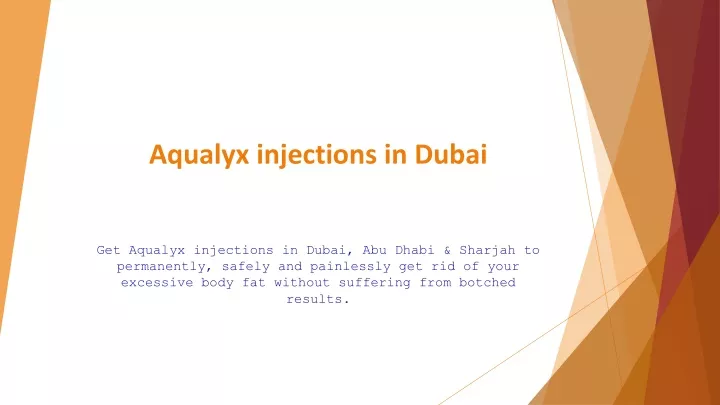 Aqualyx injections in Dubai

Get Aqualyx injections in Dubai, Abu Dhabi & Sharjah to permanently, safely and painlessly get rid of your excessive body fat without suffering from botched results.